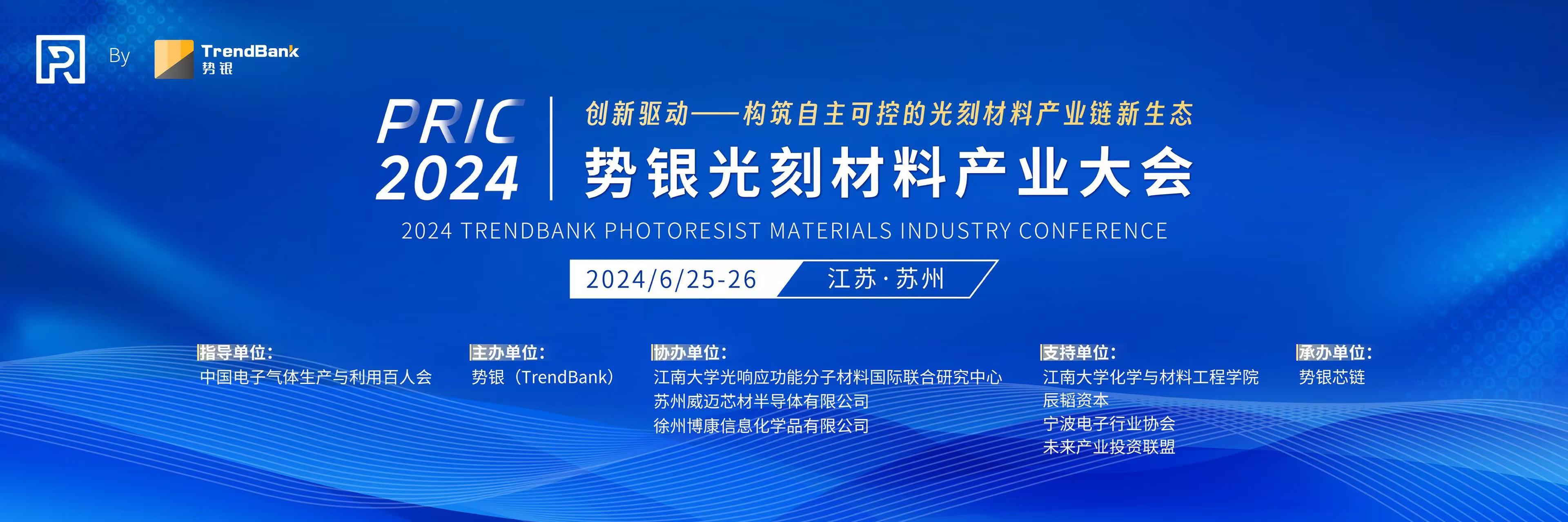 By TrendBank 势银

PRIC 2024

创新驱动——构筑自主可控的光刻材料产业链新生态

势银光刻材料产业大会

2024 TRENDBANK PHOTORESIST MATERIALS INDUSTRY CONFERENCE

2024/6/25-26 江苏·苏州

指导单位：
中国电子气体生产与利用百人会

主办单位：
势银（TrendBank）

协办单位：
江南大学光响应功能分子材料国际联合研究中心
苏州威迈芯材半导体有限公司
徐州博康信息化学品有限公司

支持单位：
江南大学化学与材料工程学院
辰韬资本
宁波电子行业协会
未来产业投资联盟

承办单位：
势银芯链